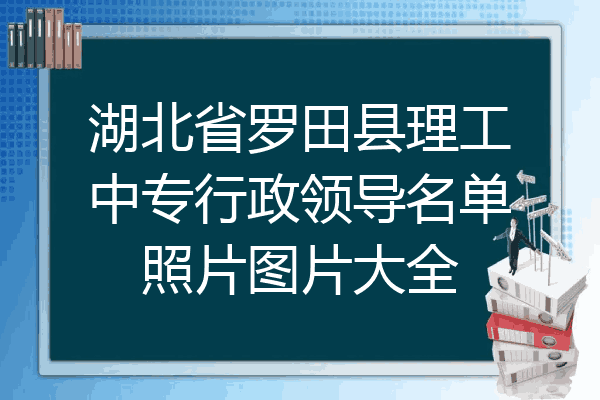 湖北省罗田县理工中专行政领导名单照片图片大全